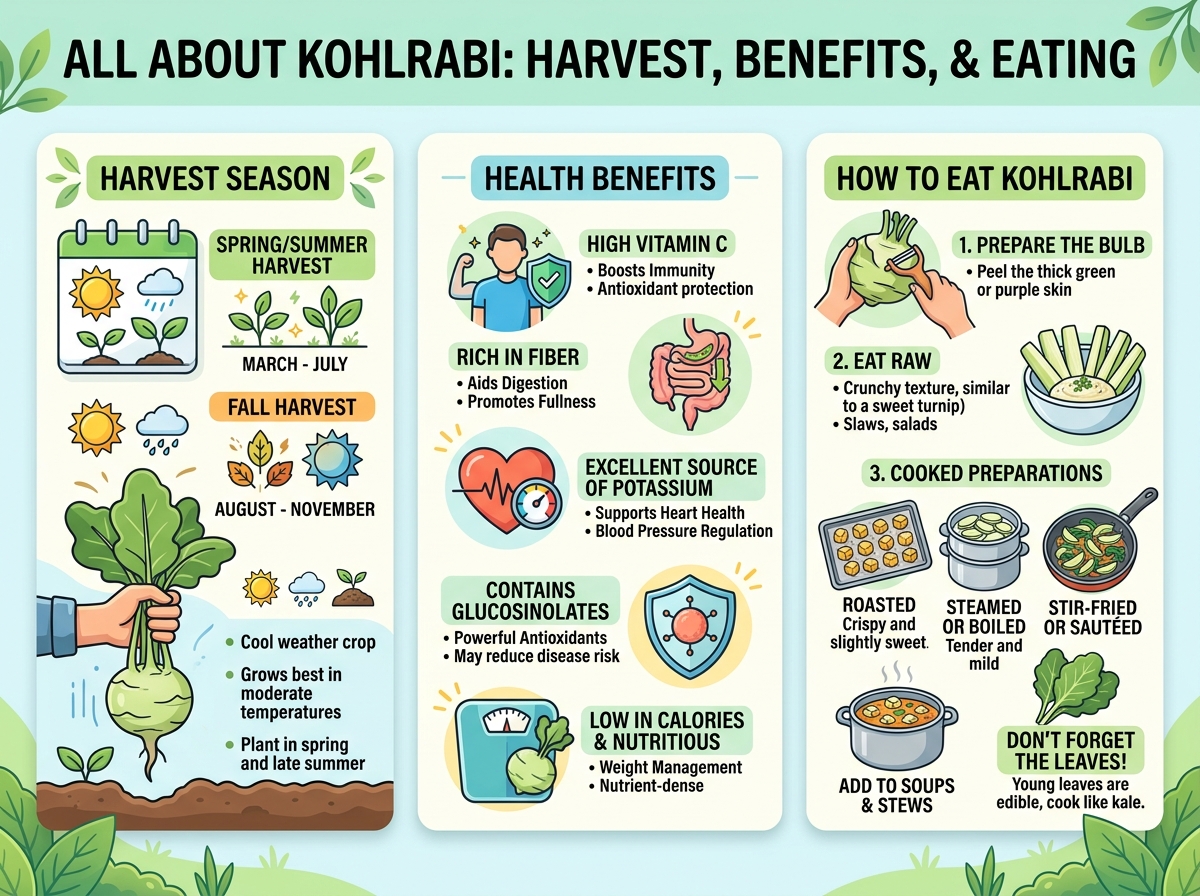 ALL ABOUT KOHLRABI: HARVEST, BENEFITS, & EATING

HARVEST SEASON

SPRING/SUMMER HARVEST

MARCH - JULY

FALL HARVEST

AUGUST - NOVEMBER

• Cool weather crop
• Grows best in moderate temperatures
• Plant in spring and late summer

HEALTH BENEFITS

HIGH VITAMIN C
• Boosts Immunity
• Antioxidant protection

RICH IN FIBER
• Aids Digestion
• Promotes Fullness

EXCELLENT SOURCE OF POTASSIUM
• Supports Heart Health
• Blood Pressure Regulation

CONTAINS GLUCOSINOLATES
• Powerful Antioxidants
• May reduce disease risk

LOW IN CALORIES & NUTRITIOUS
• Weight Management
• Nutrient-dense

HOW TO EAT KOHLRABI

1. PREPARE THE BULB
• Peel the thick green or purple skin

2. EAT RAW
• Crunchy texture, similar to a sweet turnip)
• Slaws, salads

3. COOKED PREPARATIONS

ROASTED
Crispy and slightly sweet.

STEAMED OR BOILED
Tender and mild

STIR-FRIED OR SAUTÉED

ADD TO SOUPS & STEWS

DON'T FORGET THE LEAVES!
Young leaves are edible, cook like kale.